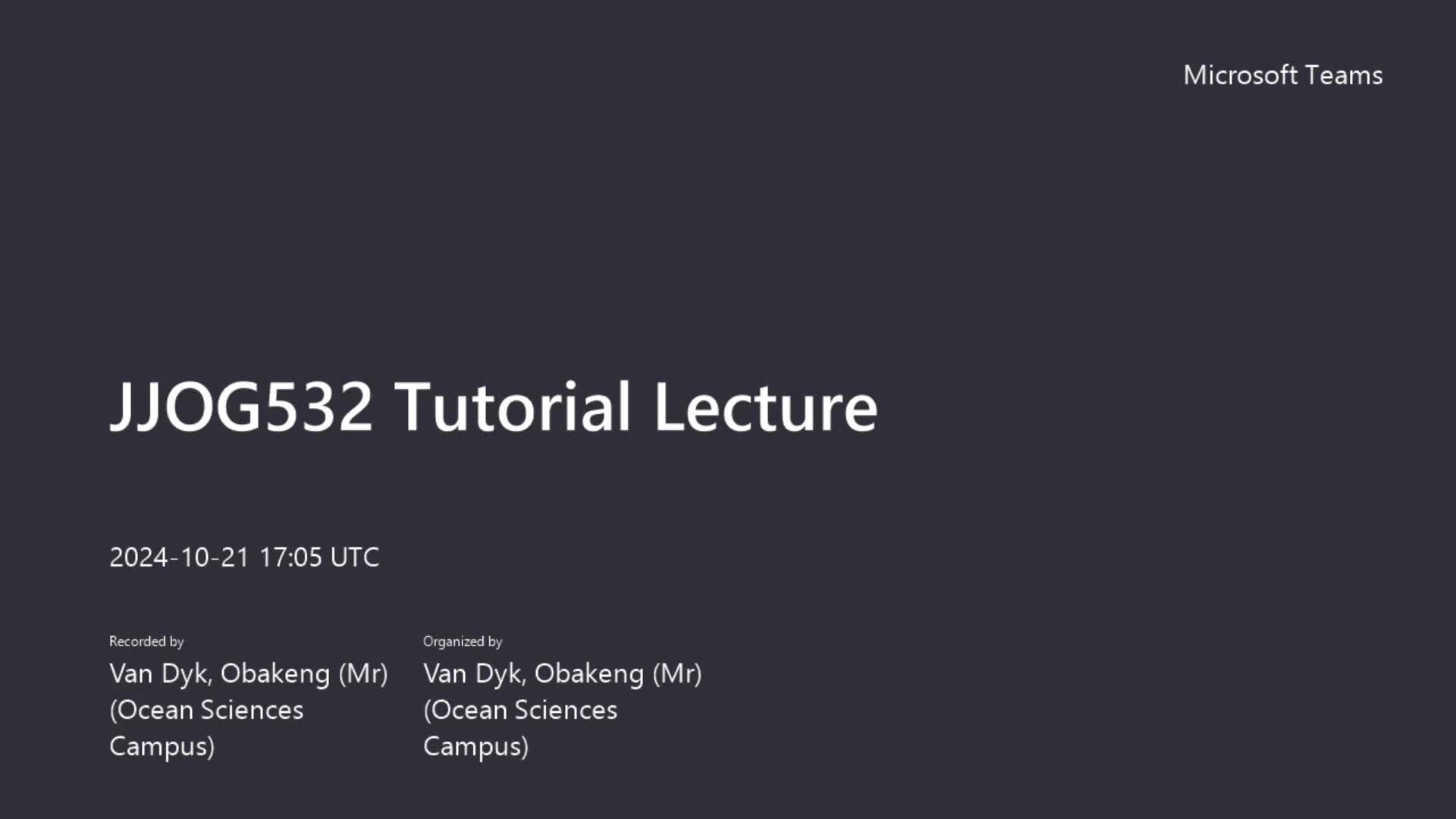 Microsoft Teams

JJOG532 Tutorial Lecture

2024-10-21 17:05 UTC

Recorded by
Van Dyk, Obakeng (Mr) (Ocean Sciences Campus)

Organized by
Van Dyk, Obakeng (Mr) (Ocean Sciences Campus)